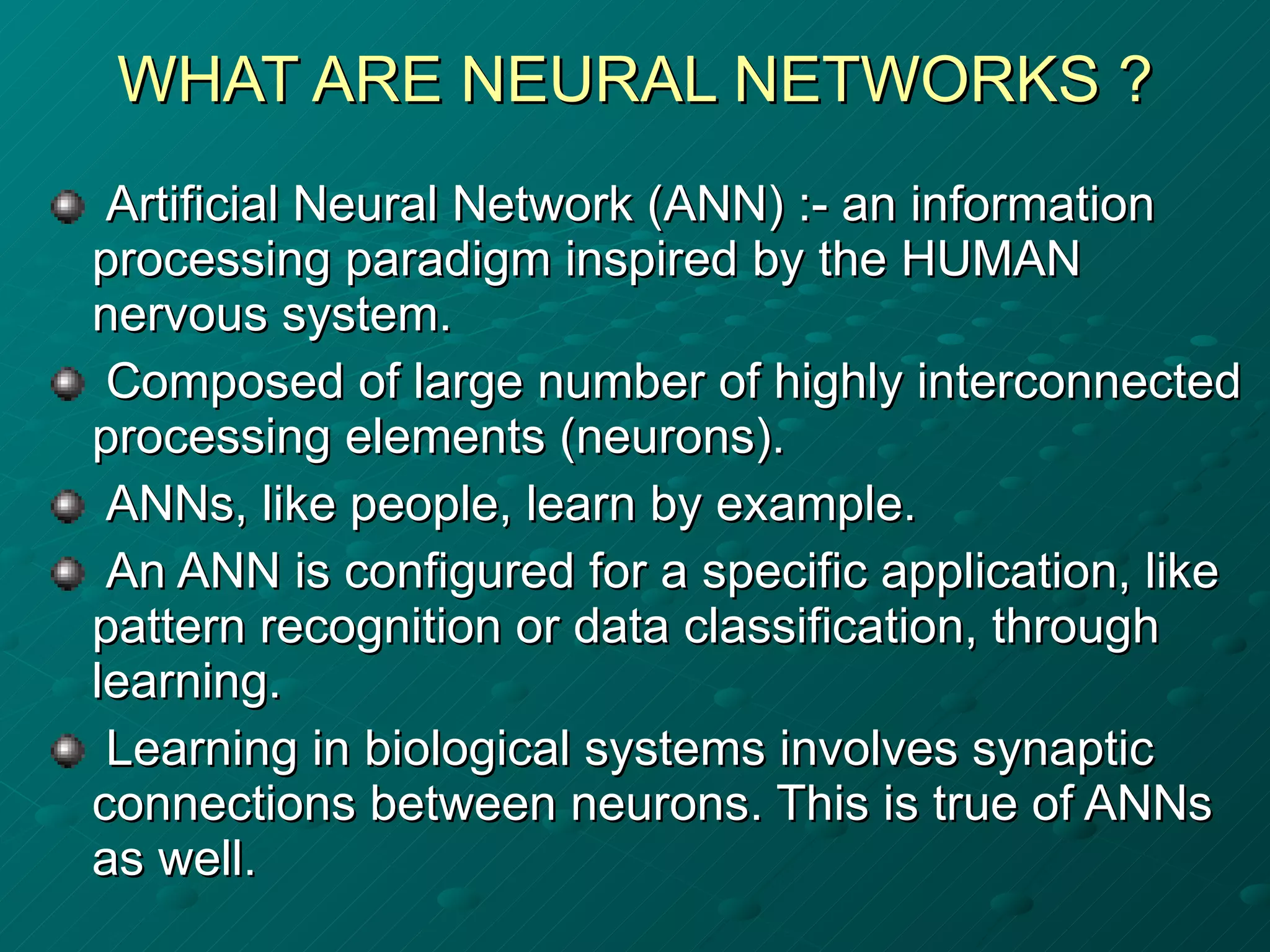 WHAT ARE NEURAL NETWORKS ?

Artificial Neural Network (ANN) :- an information processing paradigm inspired by the HUMAN nervous system.

Composed of large number of highly interconnected processing elements (neurons).

ANNs, like people, learn by example.

An ANN is configured for a specific application, like pattern recognition or data classification, through learning.

Learning in biological systems involves synaptic connections between neurons. This is true of ANNs as well.